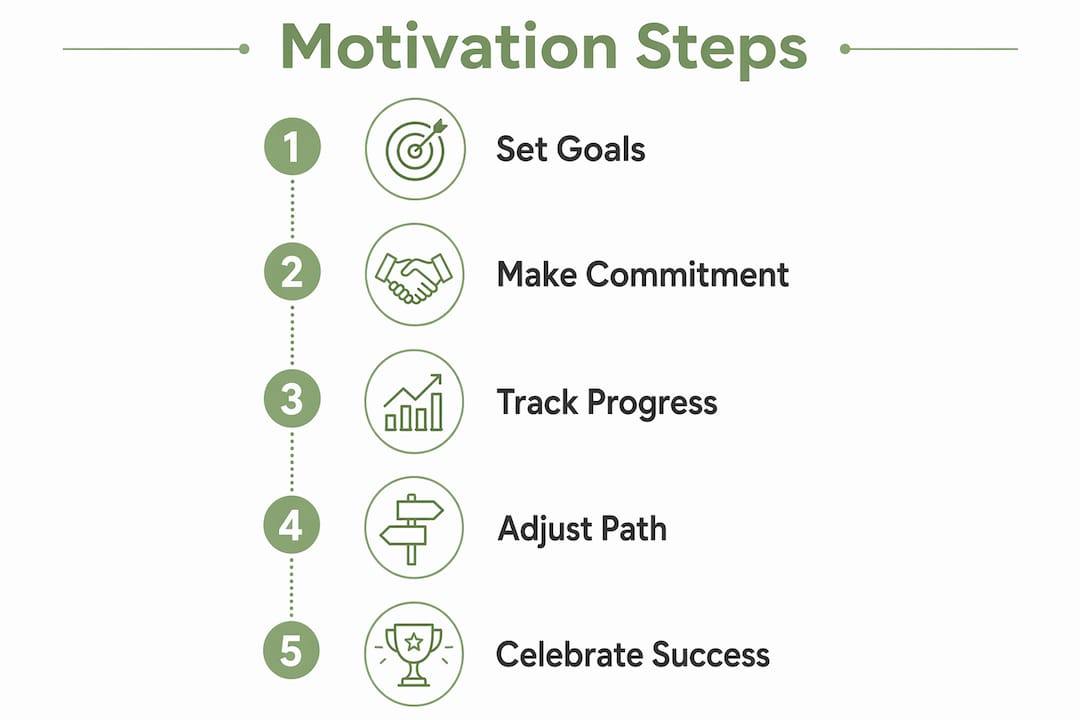 Motivation Steps

1 Set Goals

2 Make Commitment

3 Track Progress

4 Adjust Path

5 Celebrate Success